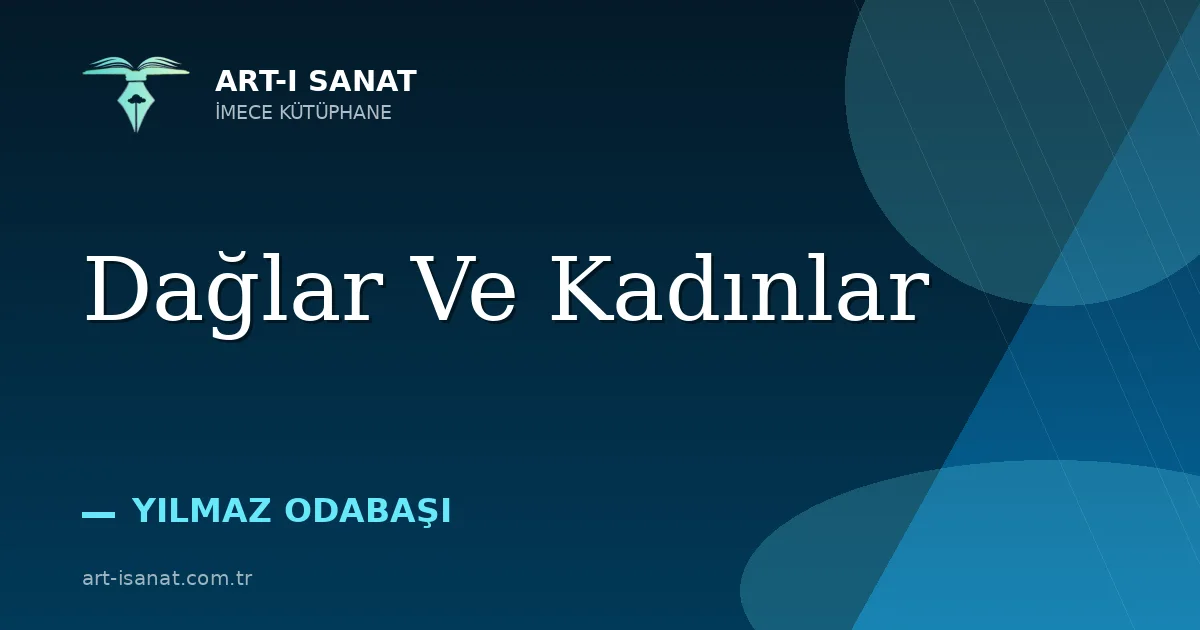 ART-I SANAT
İMECE KÜTÜPHANE

Dağlar Ve Kadınlar

— YILMAZ ODABAŞI

art-isanat.com.tr